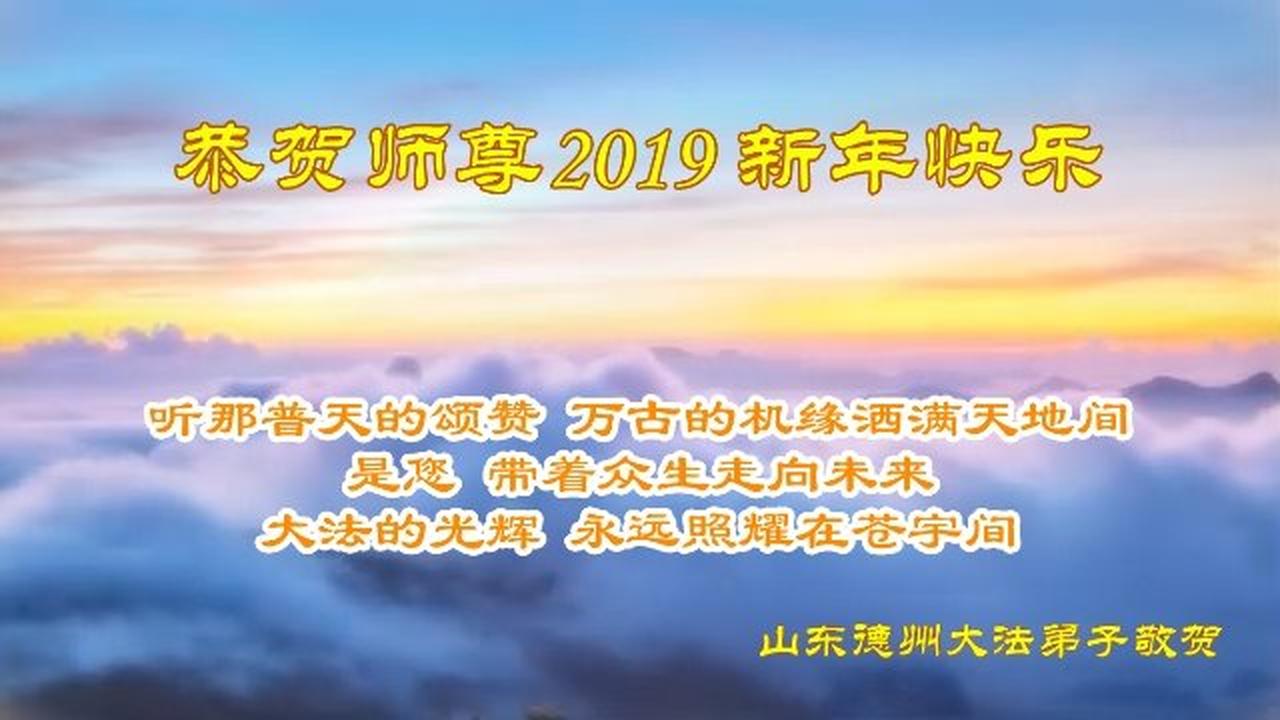 恭贺师尊2019新年快乐

听那普天的颂赞 万古的机缘洒满天地间
是您 带着众生走向未来
大法的光辉 永远照耀在苍宇间

山东德州大法弟子敬贺